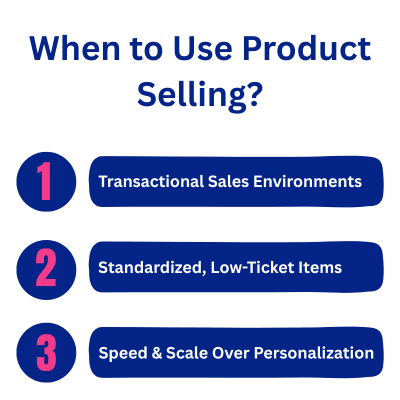 When to Use Product Selling?

1
Transactional Sales Environments

2
Standardized, Low-Ticket Items

3
Speed & Scale Over Personalization